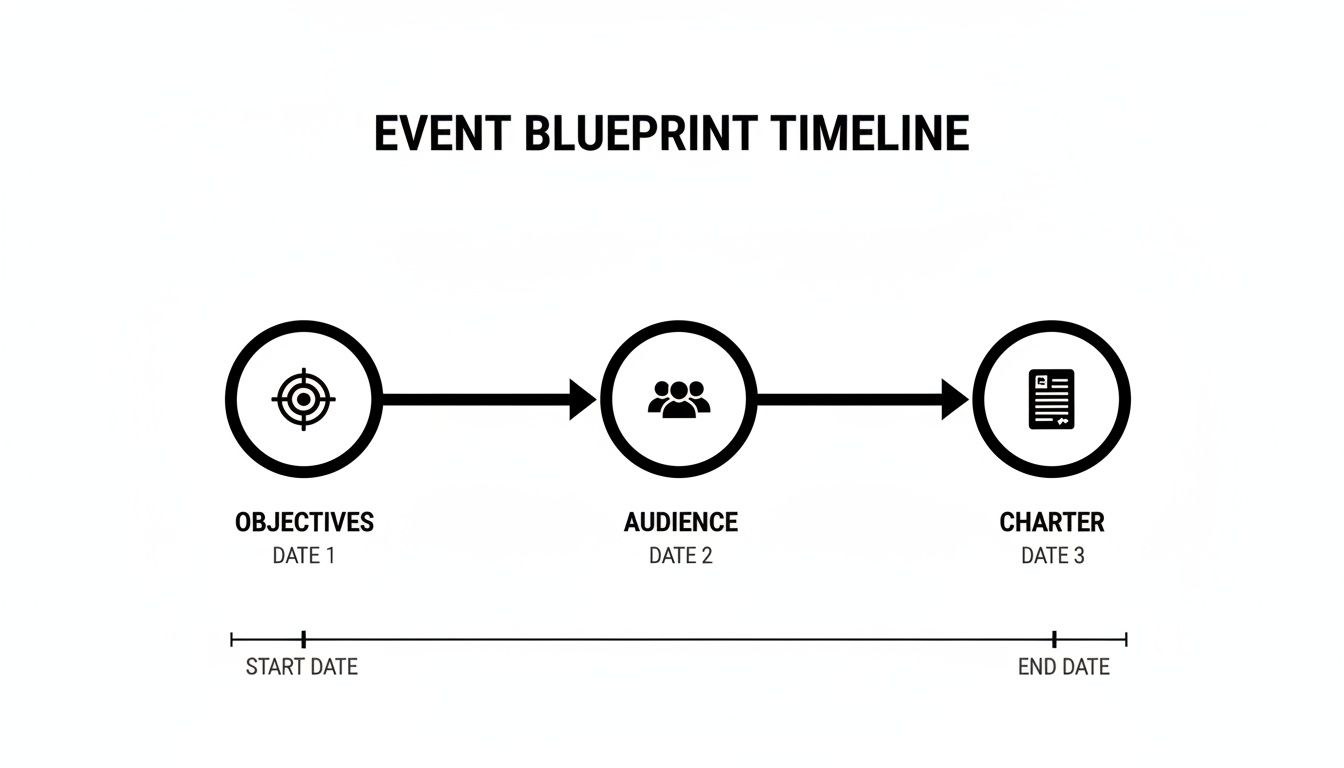 EVENT BLUEPRINT TIMELINE

OBJECTIVES
DATE 1

AUDIENCE
DATE 2

CHARTER
DATE 3

START DATE

END DATE